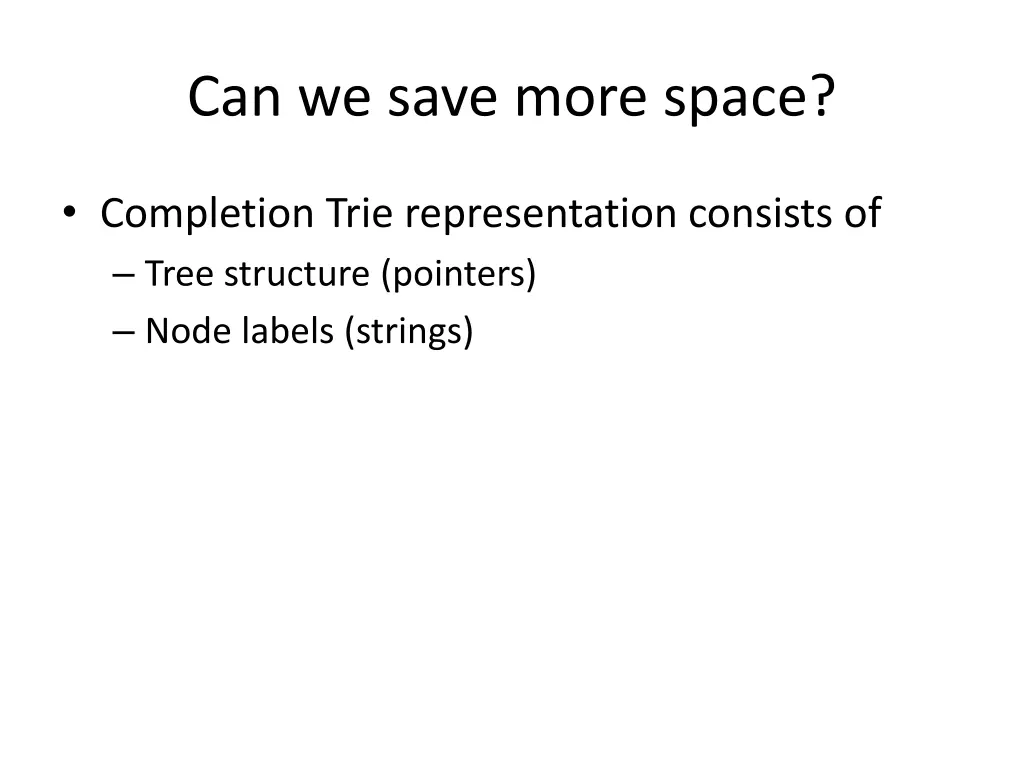 Can we save more space?

• Completion Trie representation consists of
– Tree structure (pointers)
– Node labels (strings)